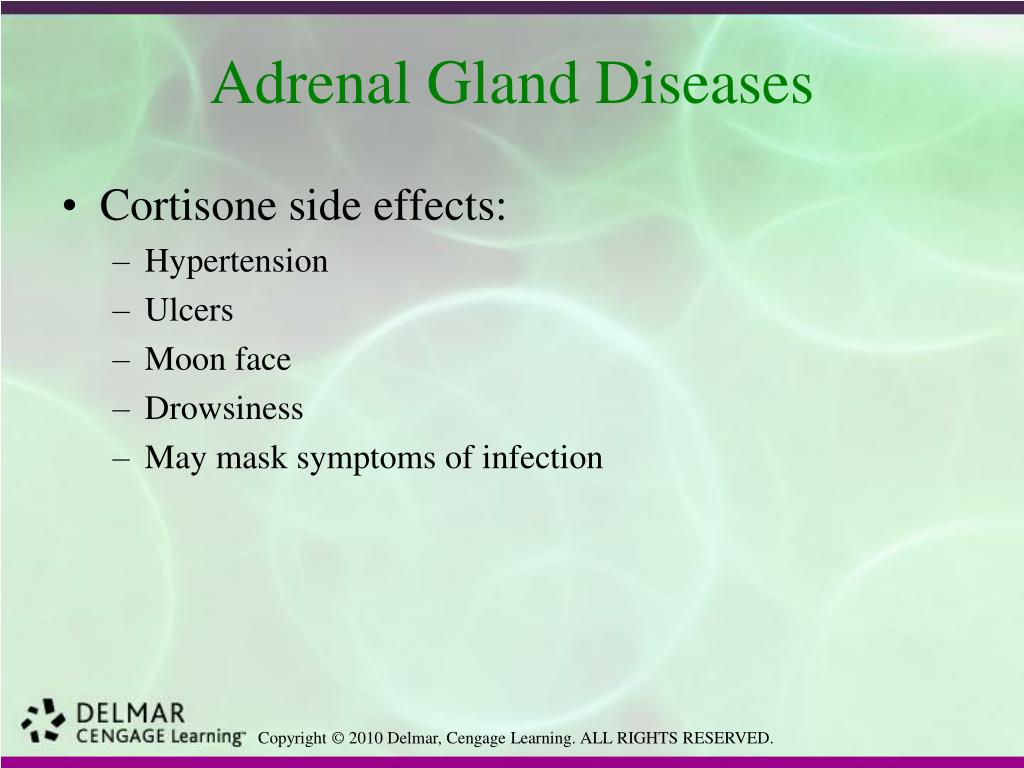 Adrenal Gland Diseases

• Cortisone side effects:
– Hypertension
– Ulcers
– Moon face
– Drowsiness
– May mask symptoms of infection

DELMAR
CENGAGE Learning™

Copyright © 2010 Delmar, Cengage Learning. ALL RIGHTS RESERVED.